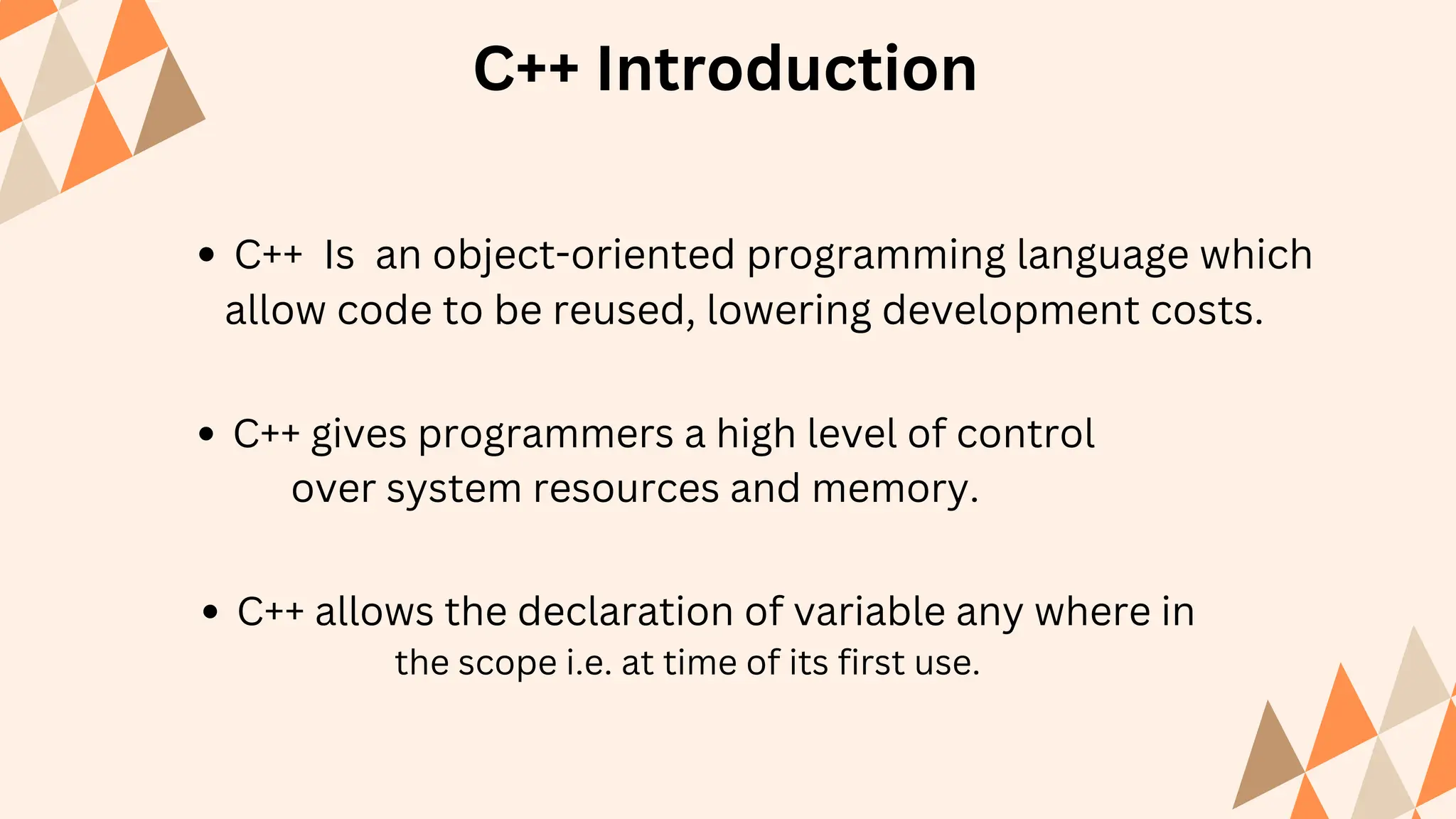 C++ Introduction

• C++ Is an object-oriented programming language which allow code to be reused, lowering development costs.

• C++ gives programmers a high level of control over system resources and memory.

• C++ allows the declaration of variable any where in the scope i.e. at time of its first use.